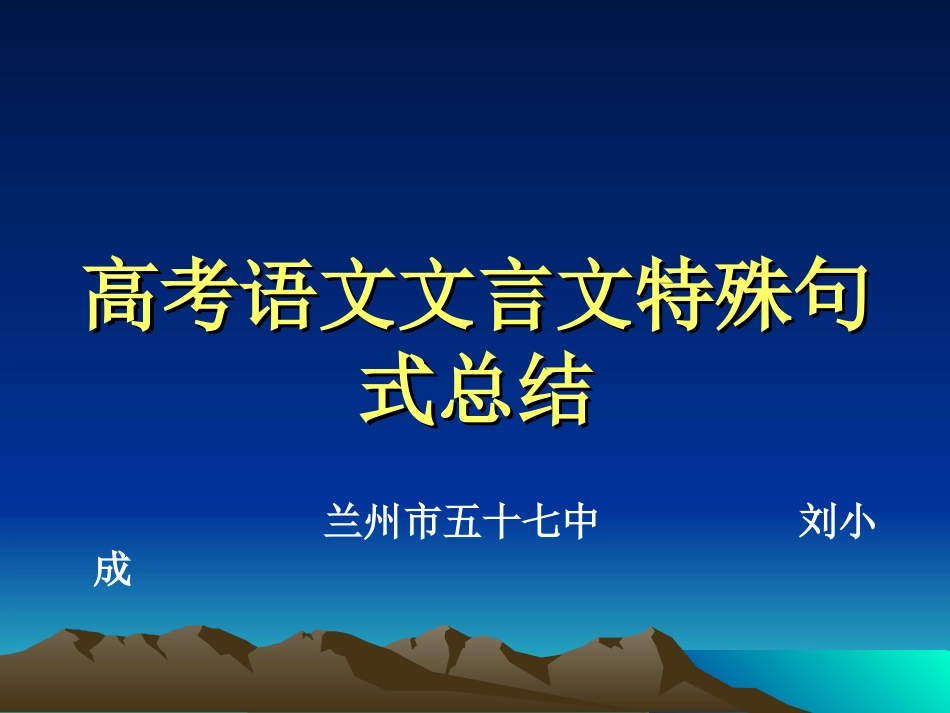 高考语文文言文特殊句式总结

兰州市五十七中　　刘小成